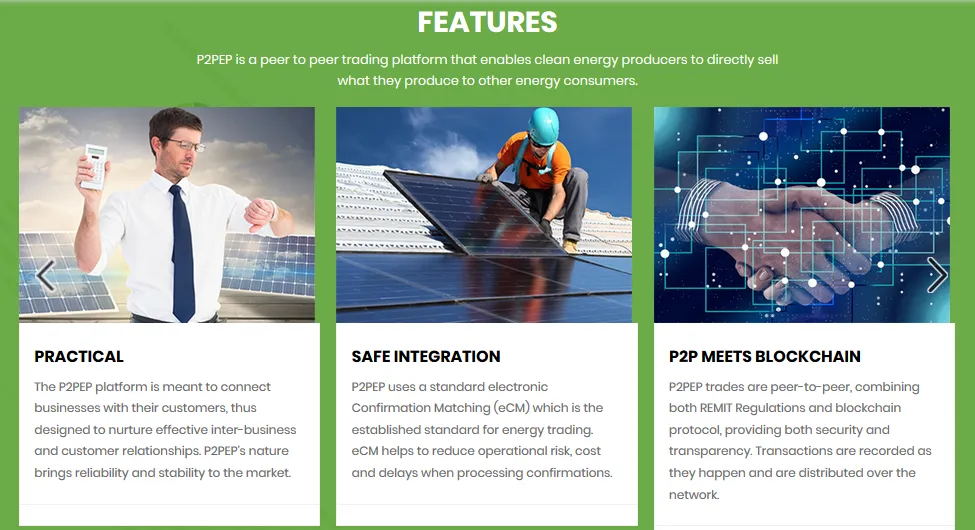 FEATURES

P2PEP is a peer to peer trading platform that enables clean energy producers to directly sell what they produce to other energy consumers.

PRACTICAL

The P2PEP platform is meant to connect businesses with their customers, thus designed to nurture effective inter-business and customer relationships. P2PEP's nature brings reliability and stability to the market.

SAFE INTEGRATION

P2PEP uses a standard electronic Confirmation Matching (eCM) which is the established standard for energy trading. eCM helps to reduce operational risk, cost and delays when processing confirmations.

P2P MEETS BLOCKCHAIN

P2PEP trades are peer-to-peer, combining both REMIT Regulations and blockchain protocol, providing both security and transparency. Transactions are recorded as they happen and are distributed over the network.